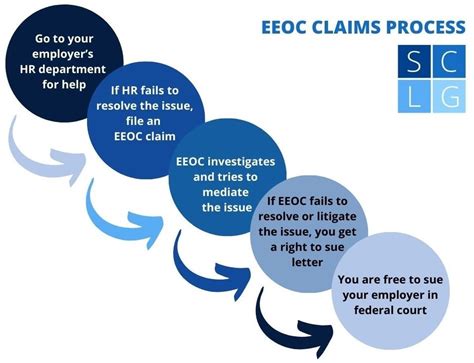 EEOC CLAIMS PROCESS

S C
L G

Go to your employer's HR department for help

If HR fails to resolve the issue, file an EEOC claim

EEOC investigates and tries to mediate the issue

If EEOC fails to resolve or litigate the issue, you get a right to sue letter

You are free to sue your employer in federal court